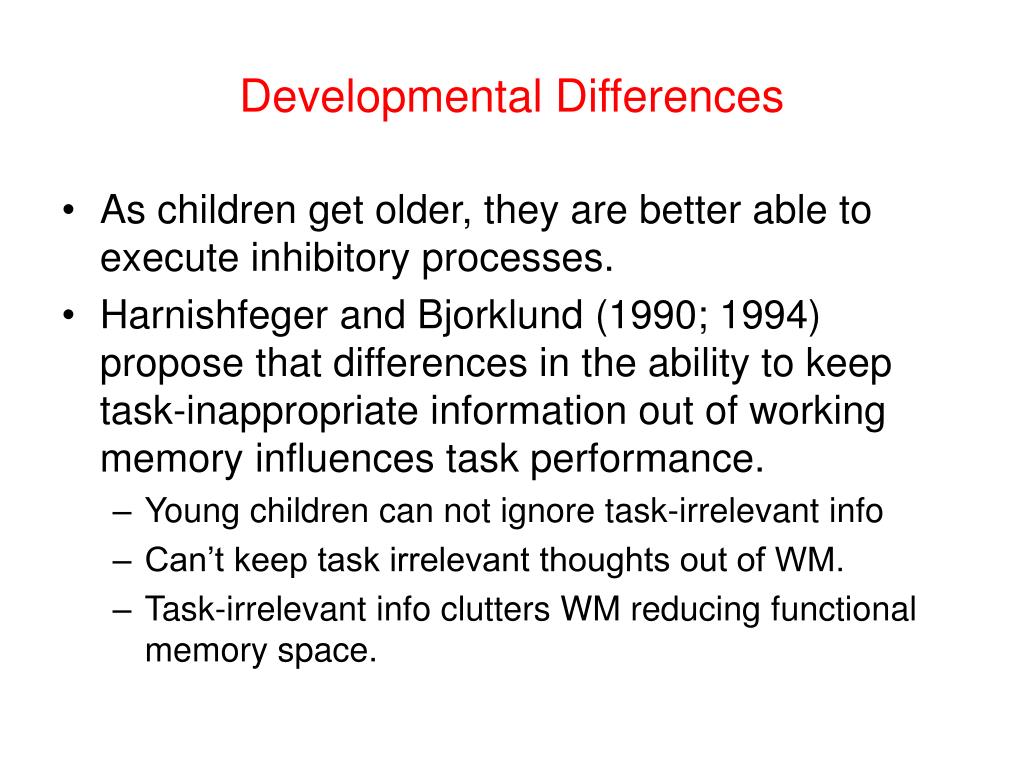 Developmental Differences

• As children get older, they are better able to execute inhibitory processes.
• Harnishfeger and Bjorklund (1990; 1994) propose that differences in the ability to keep task-inappropriate information out of working memory influences task performance.
– Young children can not ignore task-irrelevant info
– Can't keep task irrelevant thoughts out of WM.
– Task-irrelevant info clutters WM reducing functional memory space.